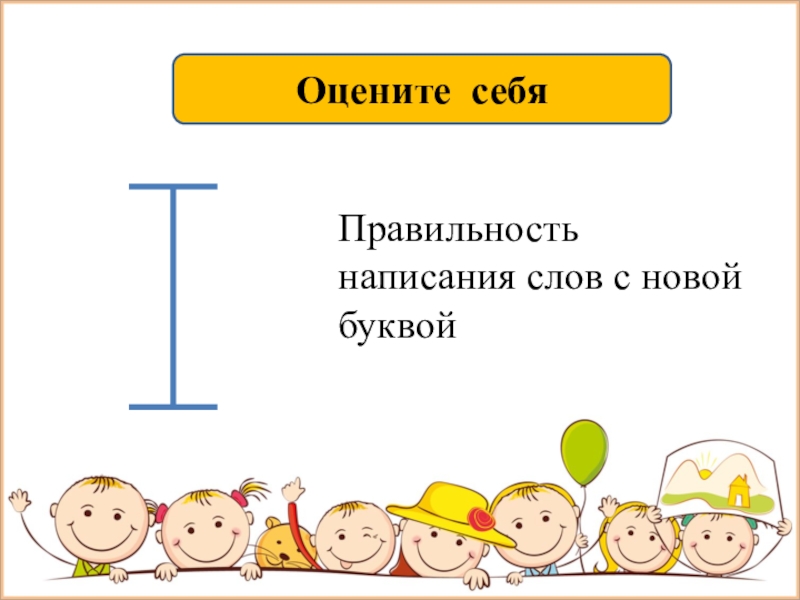 Оцените себя

Правильность написания слов с новой буквой